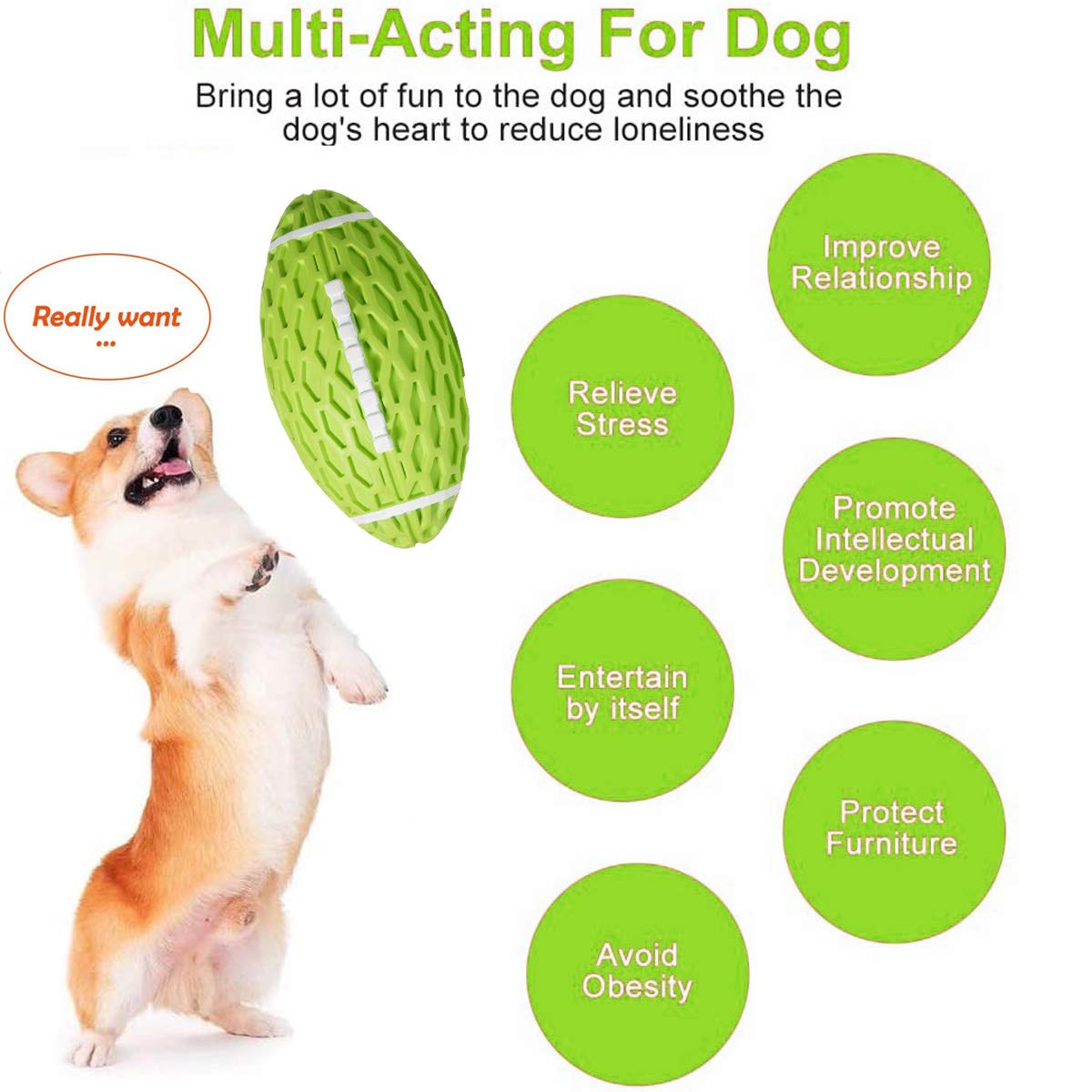 Multi-Acting For Dog

Bring a lot of fun to the dog and soothe the dog's heart to reduce loneliness

Really want ...

Improve Relationship

Relieve Stress

Promote Intellectual Development

Entertain by itself

Protect Furniture

Avoid Obesity